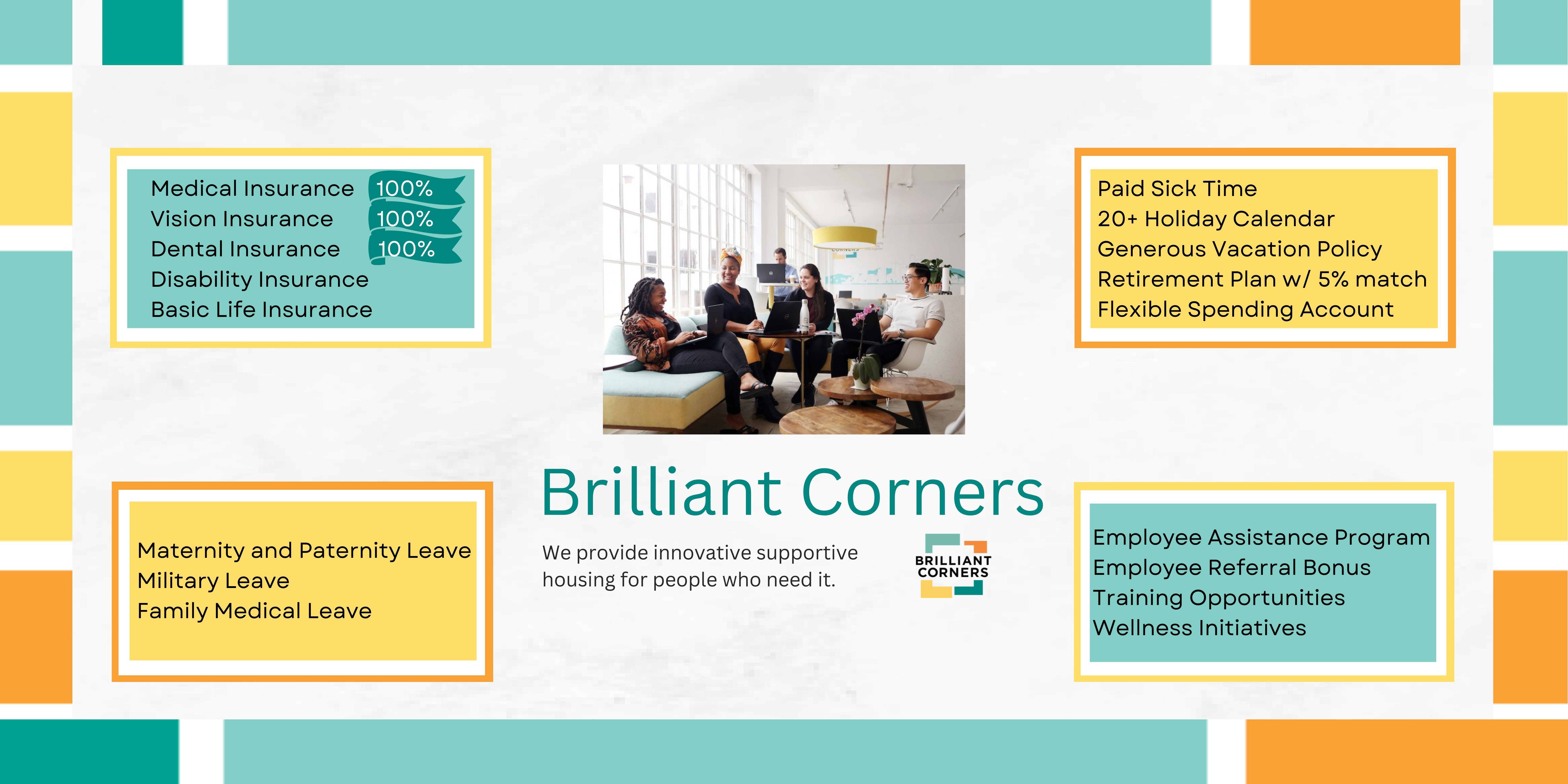 Medical Insurance 100%
Vision Insurance 100%
Dental Insurance 100%
Disability Insurance
Basic Life Insurance

Paid Sick Time
20+ Holiday Calendar
Generous Vacation Policy
Retirement Plan w/ 5% match
Flexible Spending Account

Maternity and Paternity Leave
Military Leave
Family Medical Leave

Brilliant Corners

We provide innovative supportive housing for people who need it.

BRILLIANT CORNERS

Employee Assistance Program
Employee Referral Bonus
Training Opportunities
Wellness Initiatives